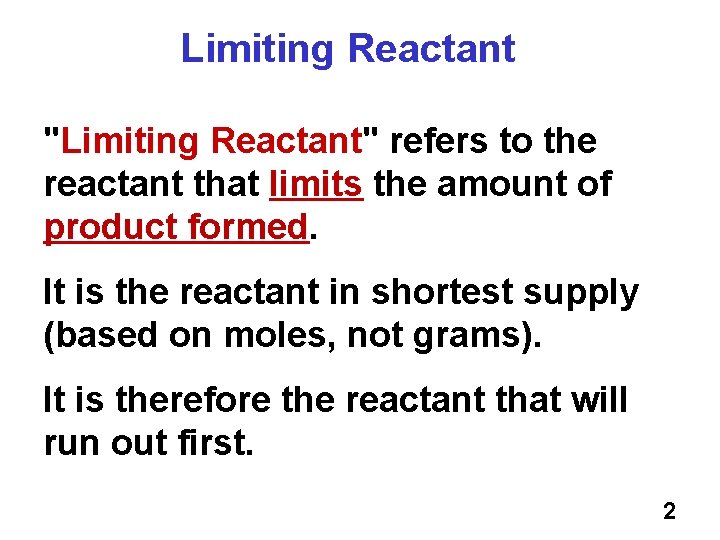 Limiting Reactant

"Limiting Reactant" refers to the reactant that limits the amount of product formed.

It is the reactant in shortest supply (based on moles, not grams).

It is therefore the reactant that will run out first.

2